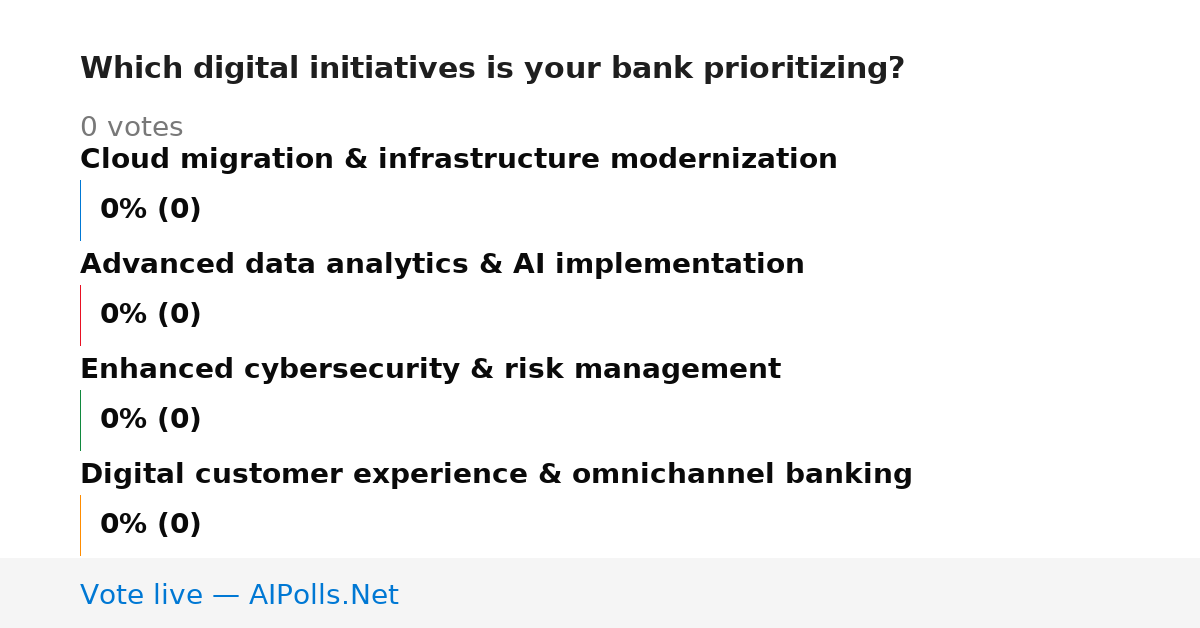 Which digital initiatives is your bank prioritizing?

0 votes

Cloud migration & infrastructure modernization

0% (0)

Advanced data analytics & AI implementation

0% (0)

Enhanced cybersecurity & risk management

0% (0)

Digital customer experience & omnichannel banking

0% (0)

Vote live — AIPolls.Net